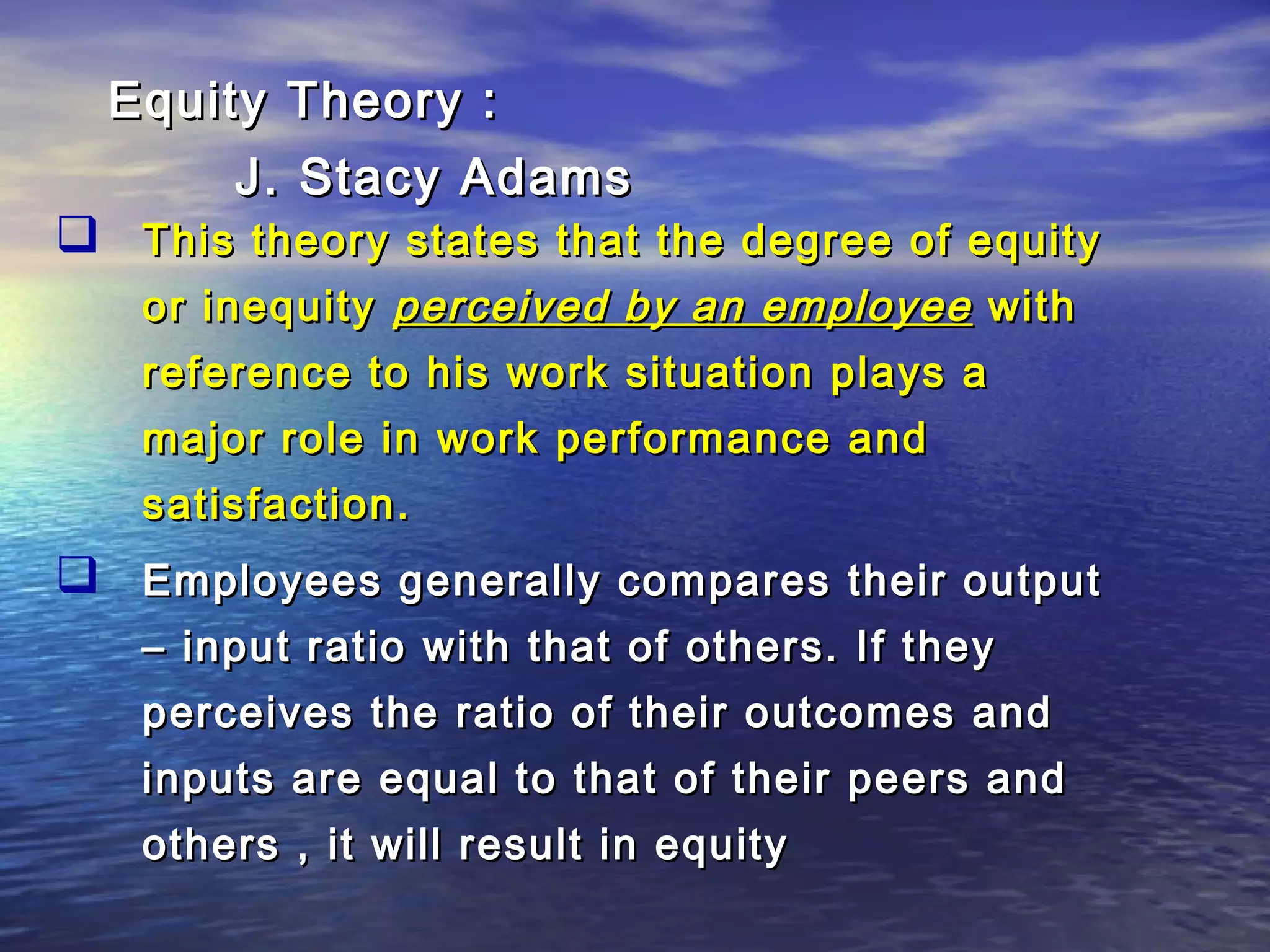 Equity Theory :

J. Stacy Adams

❑ This theory states that the degree of equity or inequity perceived by an employee with reference to his work situation plays a major role in work performance and satisfaction.

❑ Employees generally compares their output – input ratio with that of others. If they perceives the ratio of their outcomes and inputs are equal to that of their peers and others , it will result in equity